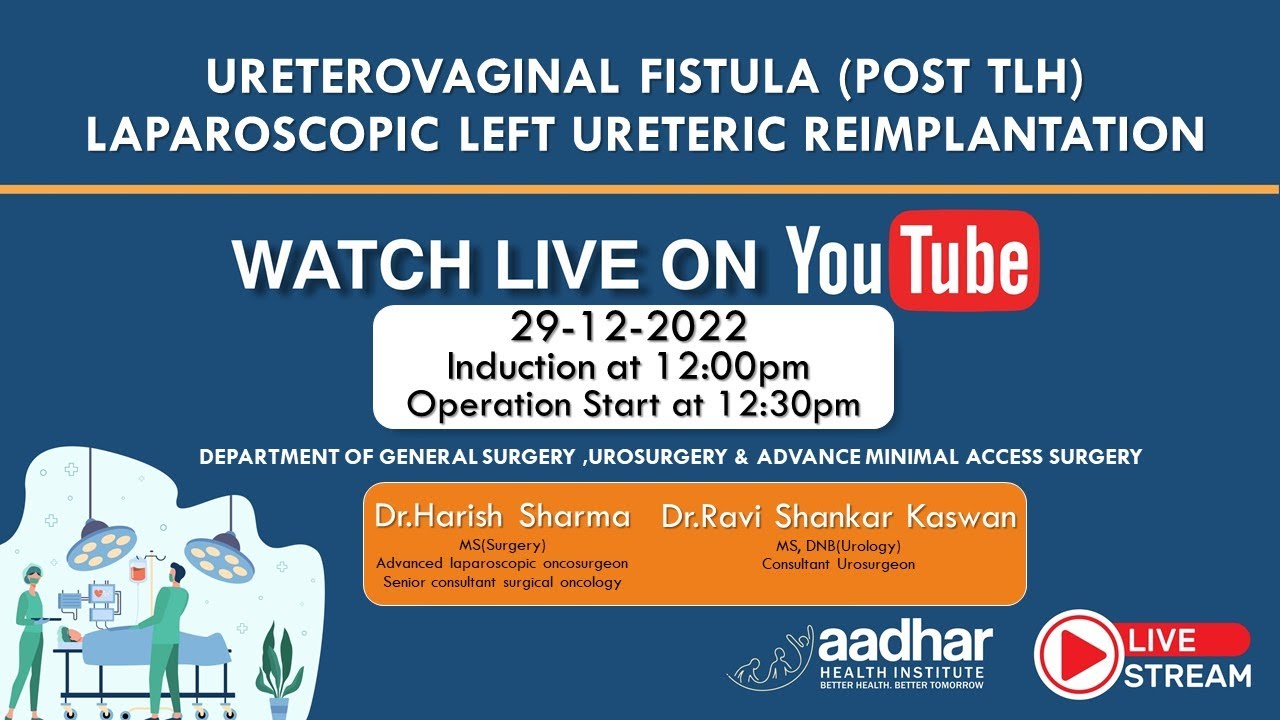 URETEROVAGINAL FISTULA (POST TLH)
LAPAROSCOPIC LEFT URETERIC REIMPLANTATION

WATCH LIVE ON YouTube

29-12-2022
Induction at 12:00pm
Operation Start at 12:30pm

DEPARTMENT OF GENERAL SURGERY ,UROSURGERY & ADVANCE MINIMAL ACCESS SURGERY

Dr.Harish Sharma
MS(Surgery)
Advanced laparoscopic oncosurgeon
Senior consultant surgical oncology

Dr.Ravi Shankar Kaswan
MS, DNB(Urology)
Consultant Urosurgeon

aadhar
HEALTH INSTITUTE
BETTER HEALTH. BETTER TOMORROW

LIVE
STREAM